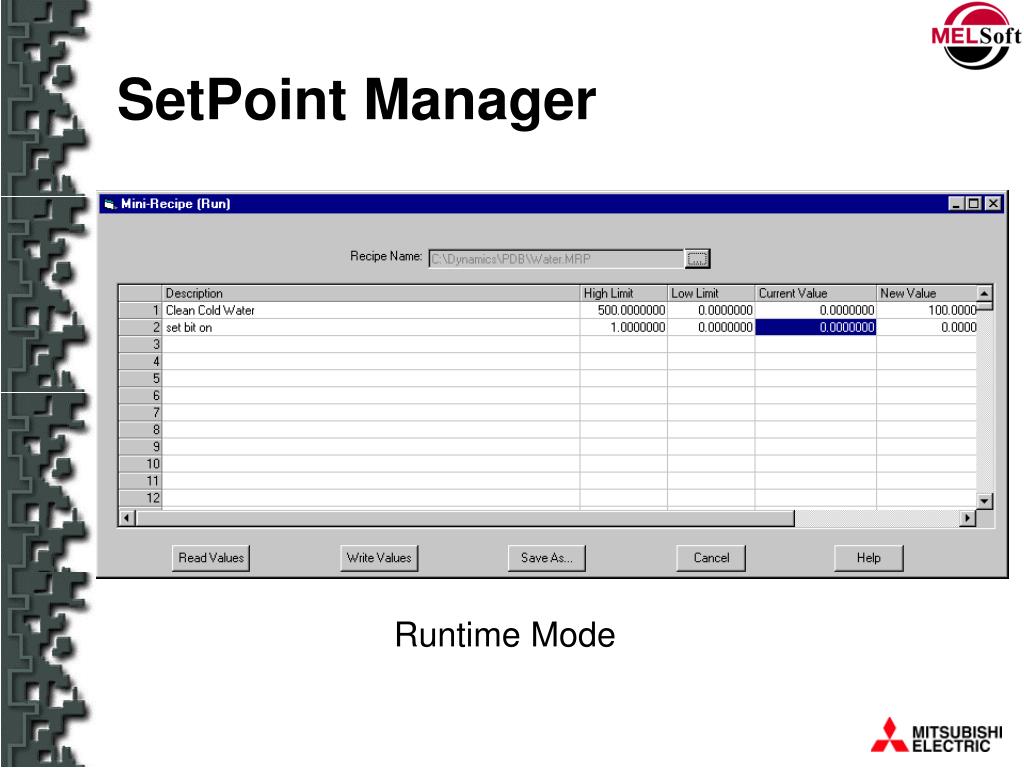 MELSoft

SetPoint Manager

Mini-Recipe (Run)

Recipe Name: C:\Dynamics\PDB\Water.MRP

| | Description | High Limit | Low Limit | Current Value | New Value |
|---|---|---|---|---|---|
| 1 | Clean Cold Water | 500.0000000 | 0.0000000 | 0.0000000 | 100.0000 |
| 2 | set bit on | 1.0000000 | 0.0000000 | 0.0000000 | 0.0000 |
| 3 | | | | | |
| 4 | | | | | |
| 5 | | | | | |
| 6 | | | | | |
| 7 | | | | | |
| 8 | | | | | |
| 9 | | | | | |
| 10 | | | | | |
| 11 | | | | | |
| 12 | | | | | |

Read Values Write Values Save As... Cancel Help

Runtime Mode

MITSUBISHI ELECTRIC